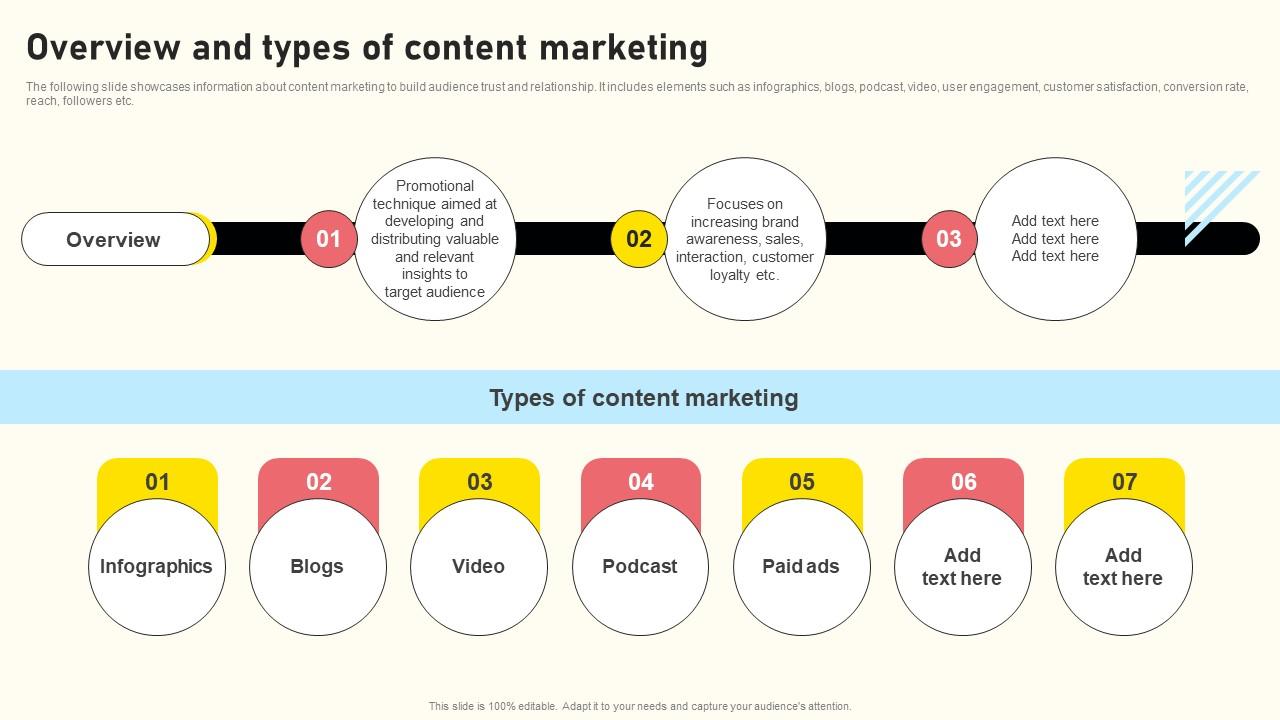 Overview and types of content marketing

The following slide showcases information about content marketing to build audience trust and relationship. It includes elements such as infographics, blogs, podcast, video, user engagement, customer satisfaction, conversion rate, reach, followers etc.

Overview

01

Promotional technique aimed at developing and distributing valuable and relevant insights to target audience

02

Focuses on increasing brand awareness, sales, interaction, customer loyalty etc.

03

Add text here
Add text here
Add text here

Types of content marketing

01
Infographics

02
Blogs

03
Video

04
Podcast

05
Paid ads

06
Add text here

07
Add text here

This slide is 100% editable. Adapt it to your needs and capture your audience's attention.